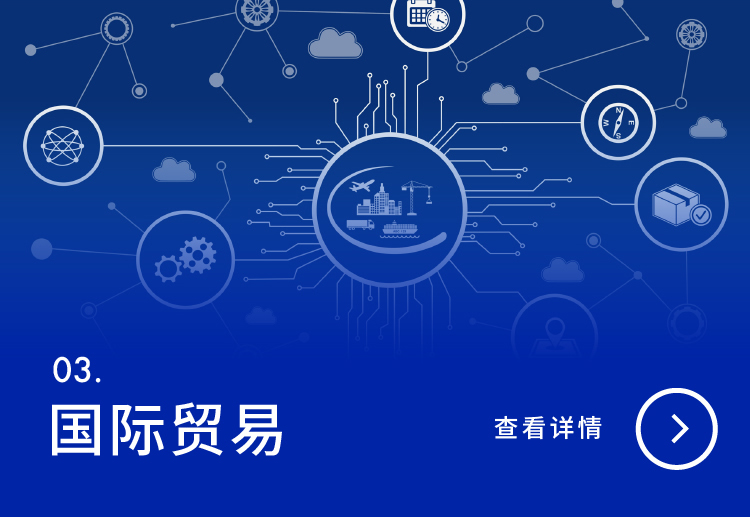 03.
国际贸易

查看详情